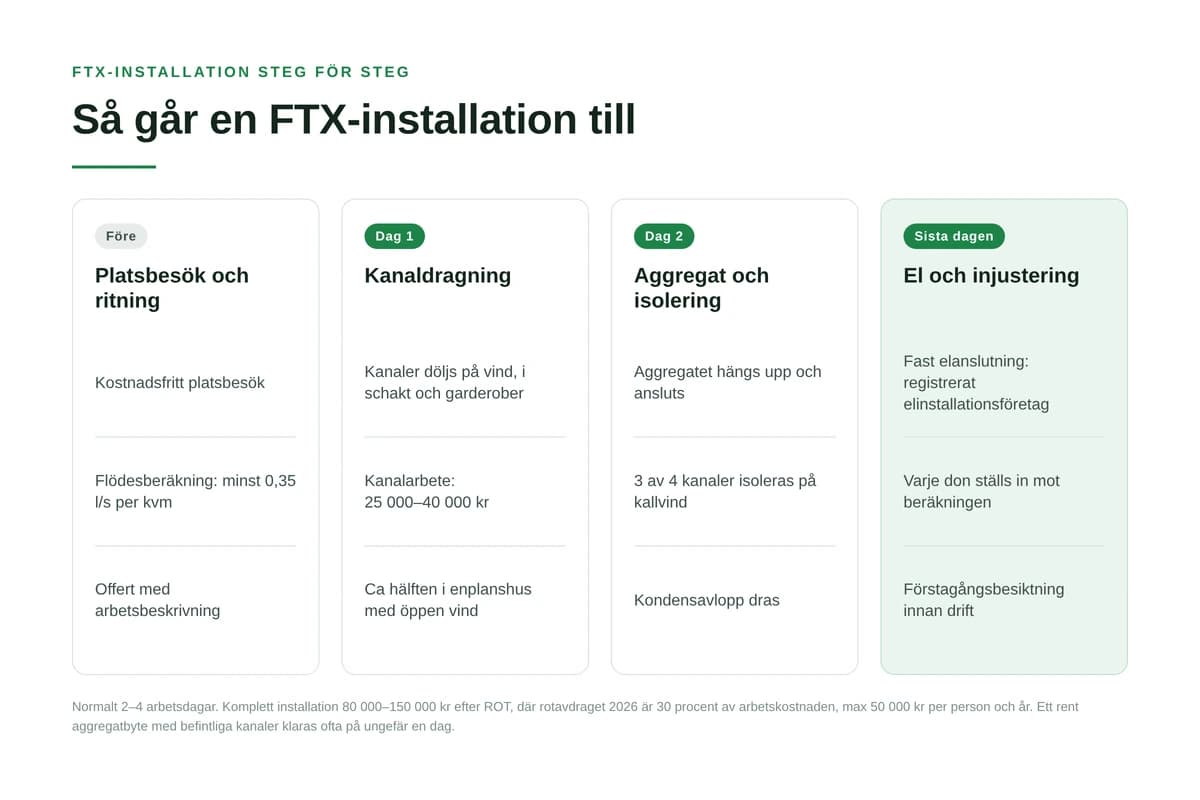 FTX-INSTALLATION STEG FÖR STEG

Så går en FTX-installation till

Före

Platsbesök och ritning

Kostnadsfritt platsbesök

Flödesberäkning: minst 0,35 l/s per kvm

Offert med arbetsbeskrivning

Dag 1

Kanaldragning

Kanaler döljs på vind, i schakt och garderober

Kanalarbete: 25 000–40 000 kr

Ca hälften i enplanshus med öppen vind

Dag 2

Aggregat och isolering

Aggregatet hängs upp och ansluts

3 av 4 kanaler isoleras på kallvind

Kondensavlopp dras

Sista dagen

El och injustering

Fast elanslutning: registrerat elinstallationsföretag

Varje don ställs in mot beräkningen

Förstagångsbesiktning innan drift

Normalt 2–4 arbetsdagar. Komplett installation 80 000–150 000 kr efter ROT, där rotavdraget 2026 är 30 procent av arbetskostnaden, max 50 000 kr per person och år. Ett rent aggregatbyte med befintliga kanaler klaras ofta på ungefär en dag.